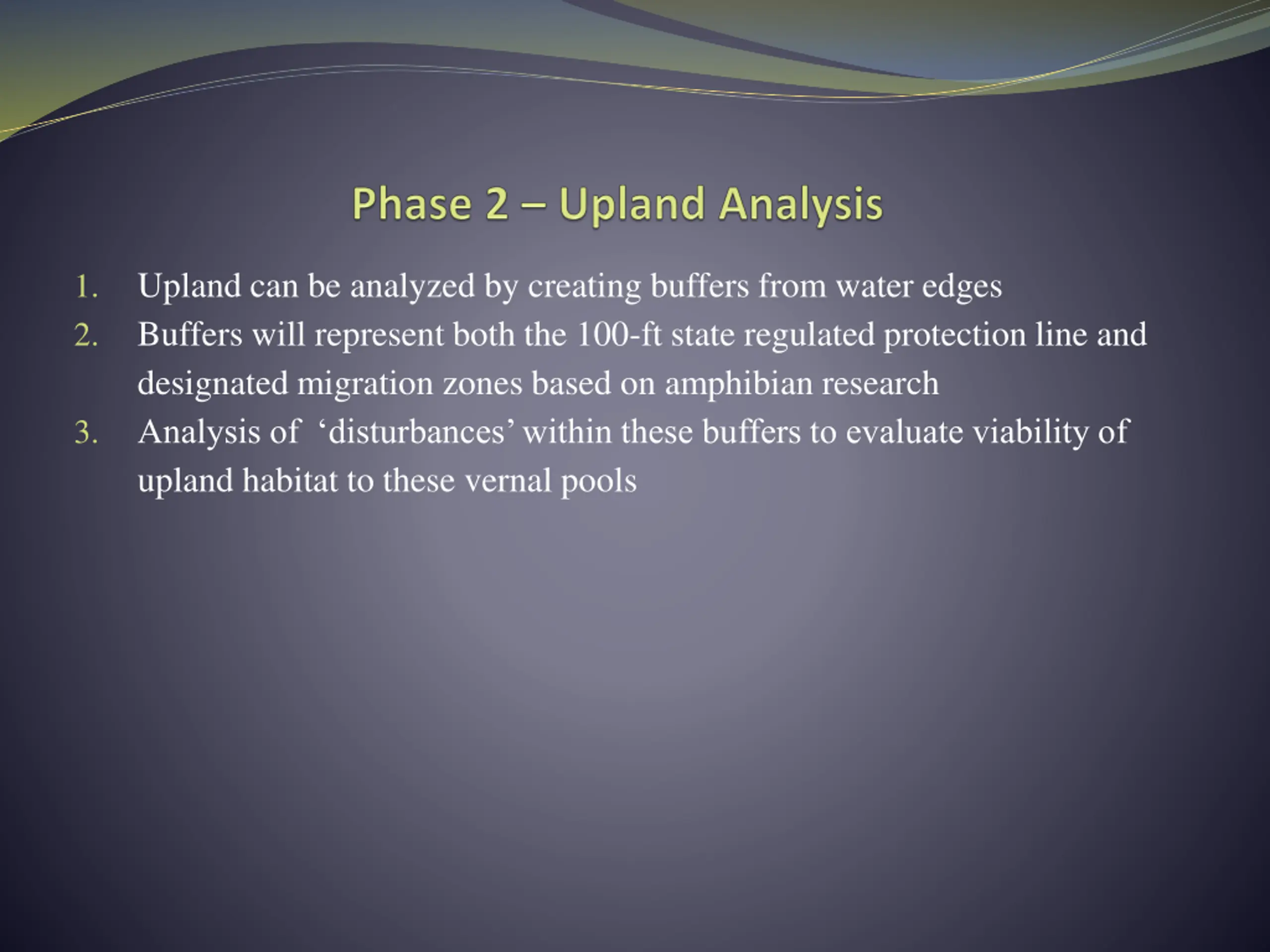 Phase 2 – Upland Analysis

1. Upland can be analyzed by creating buffers from water edges
2. Buffers will represent both the 100-ft state regulated protection line and designated migration zones based on amphibian research
3. Analysis of ‘disturbances’ within these buffers to evaluate viability of upland habitat to these vernal pools